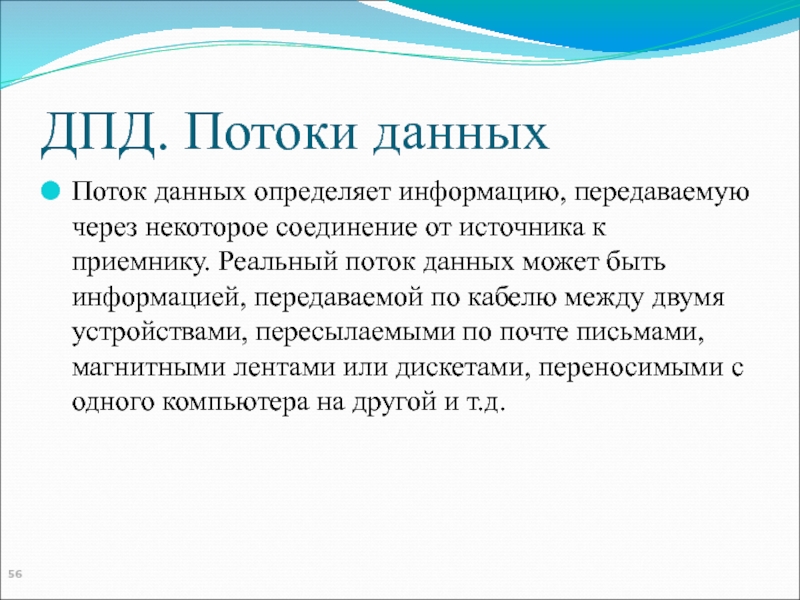 ДПД. Потоки данных

Поток данных определяет информацию, передаваемую через некоторое соединение от источника к приемнику. Реальный поток данных может быть информацией, передаваемой по кабелю между двумя устройствами, пересылаемыми по почте письмами, магнитными лентами или дискетами, переносимыми с одного компьютера на другой и т.д.

56